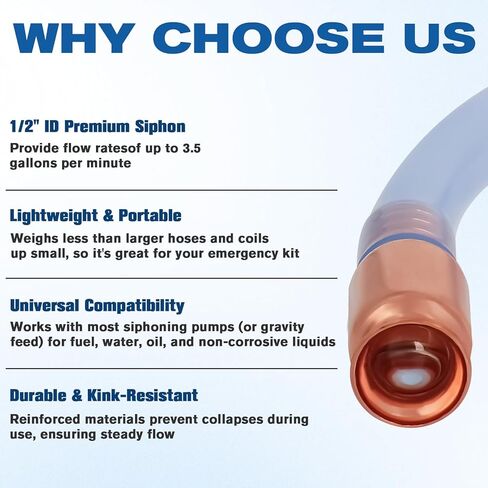 WHY CHOOSE US

1/2" ID Premium Siphon

Provide flow ratesof up to 3.5 gallons per minute

Lightweight & Portable

Weighs less than larger hoses and coils up small, so it's great for your emergency kit

Universal Compatibility

Works with most siphoning pumps (or gravity feed) for fuel, water, oil, and non-corrosive liquids

Durable & Kink-Resistant

Reinforced materials prevent collapses during use, ensuring steady flow